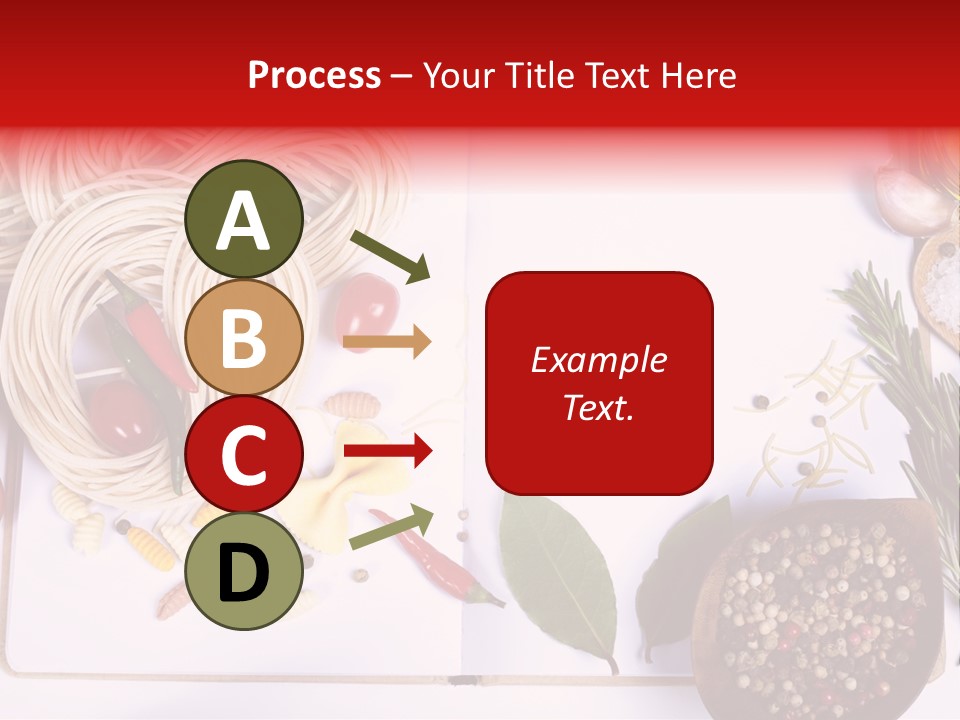 Process – Your Title Text Here

A

B

C

D

Example Text.